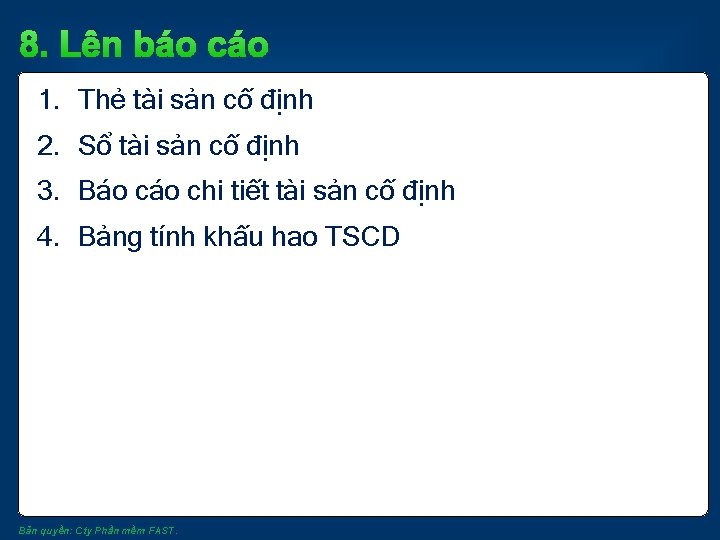 8. Lên báo cáo

1. Thẻ tài sản cố định
2. Sổ tài sản cố định
3. Báo cáo chi tiết tài sản cố định
4. Bảng tính khấu hao TSCD

Bản quyền: Cty Phần mềm FAST.